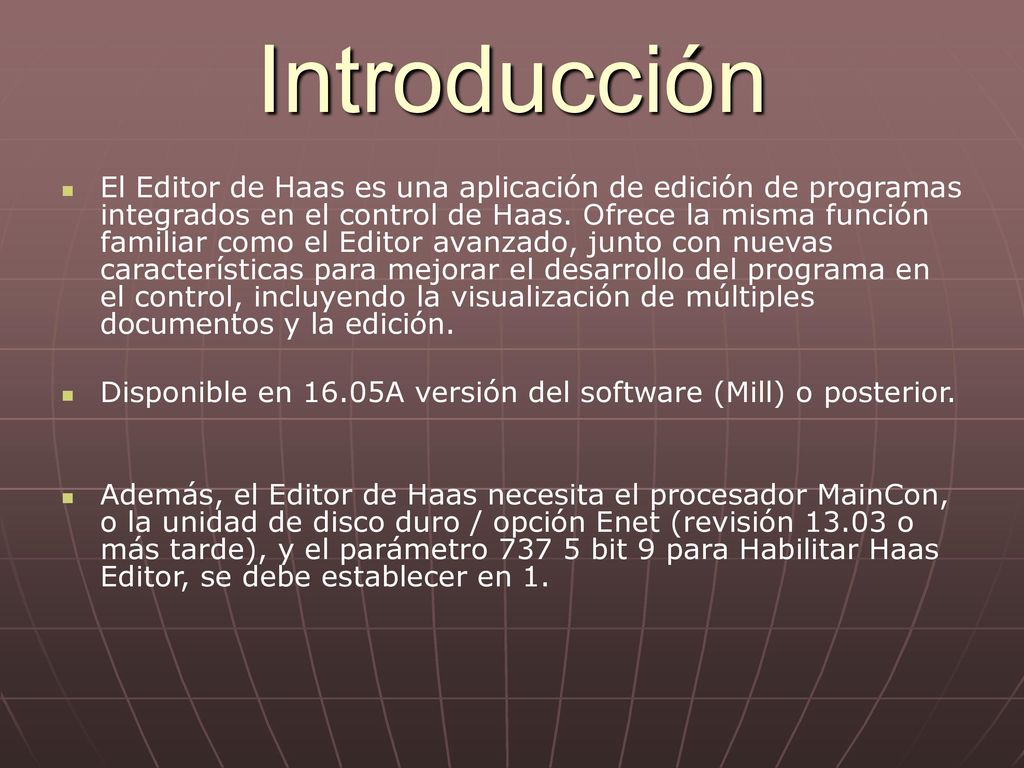 Introducción

El Editor de Haas es una aplicación de edición de programas integrados en el control de Haas. Ofrece la misma función familiar como el Editor avanzado, junto con nuevas características para mejorar el desarrollo del programa en el control, incluyendo la visualización de múltiples documentos y la edición.

Disponible en 16.05A versión del software (Mill) o posterior.

Además, el Editor de Haas necesita el procesador MainCon, o la unidad de disco duro / opción Enet (revisión 13.03 o más tarde), y el parámetro 737 5 bit 9 para Habilitar Haas Editor, se debe establecer en 1.